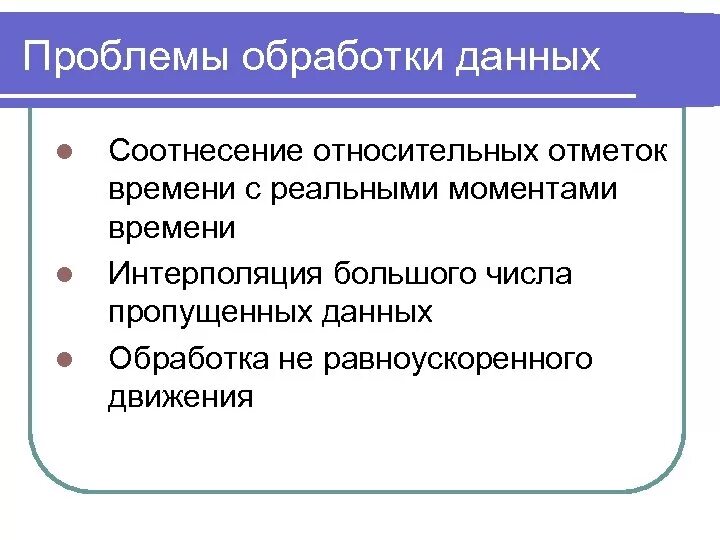 Проблемы обработки данных

- Соотнесение относительных отметок времени с реальными моментами времени
- Интерполяция большого числа пропущенных данных
- Обработка не равноускоренного движения